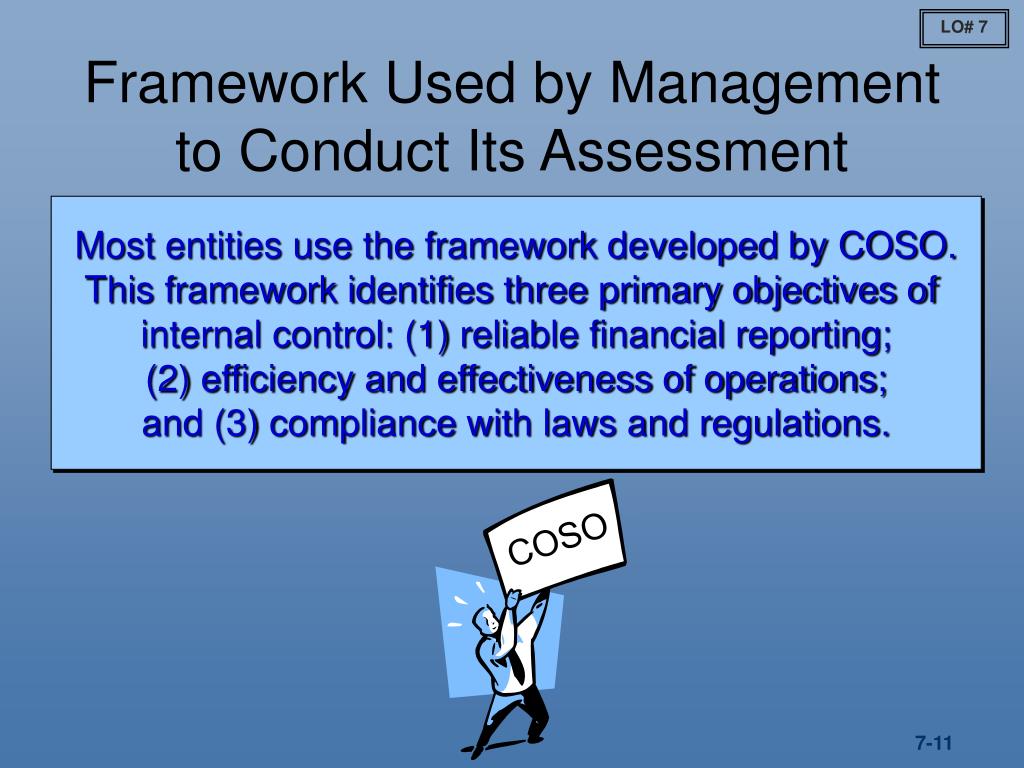 LO# 7

Framework Used by Management to Conduct Its Assessment

Most entities use the framework developed by COSO. This framework identifies three primary objectives of internal control: (1) reliable financial reporting; (2) efficiency and effectiveness of operations; and (3) compliance with laws and regulations.

COSO

7-11